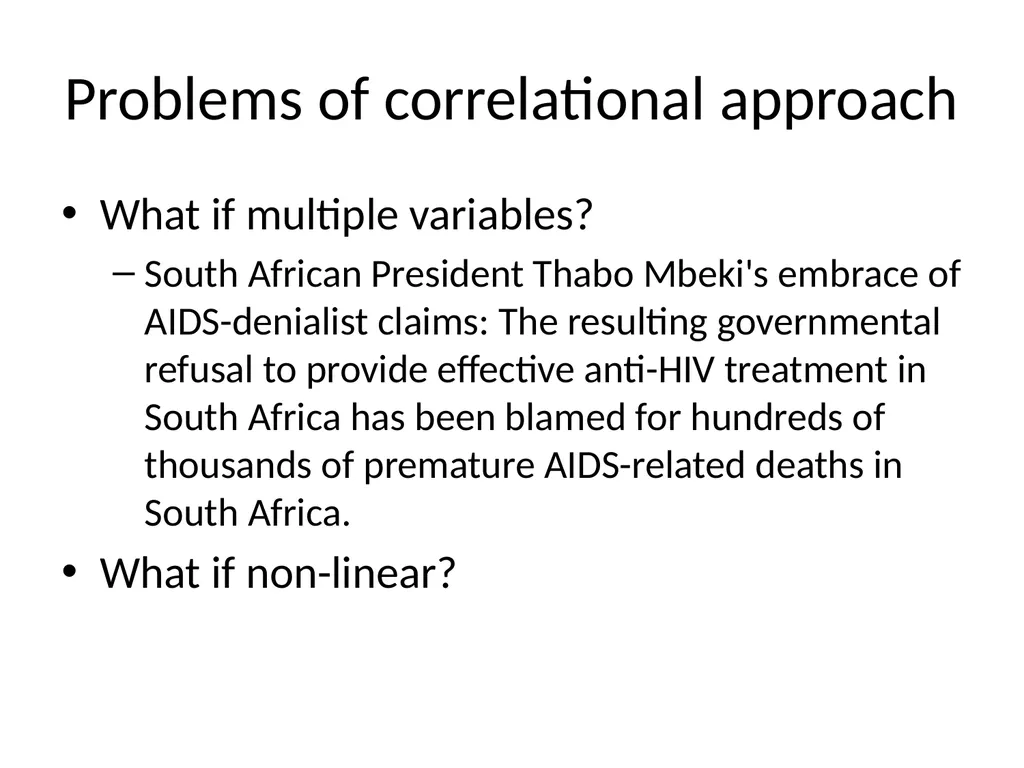 Problems of correlational approach

• What if multiple variables?
  – South African President Thabo Mbeki's embrace of AIDS-denialist claims: The resulting governmental refusal to provide effective anti-HIV treatment in South Africa has been blamed for hundreds of thousands of premature AIDS-related deaths in South Africa.
• What if non-linear?